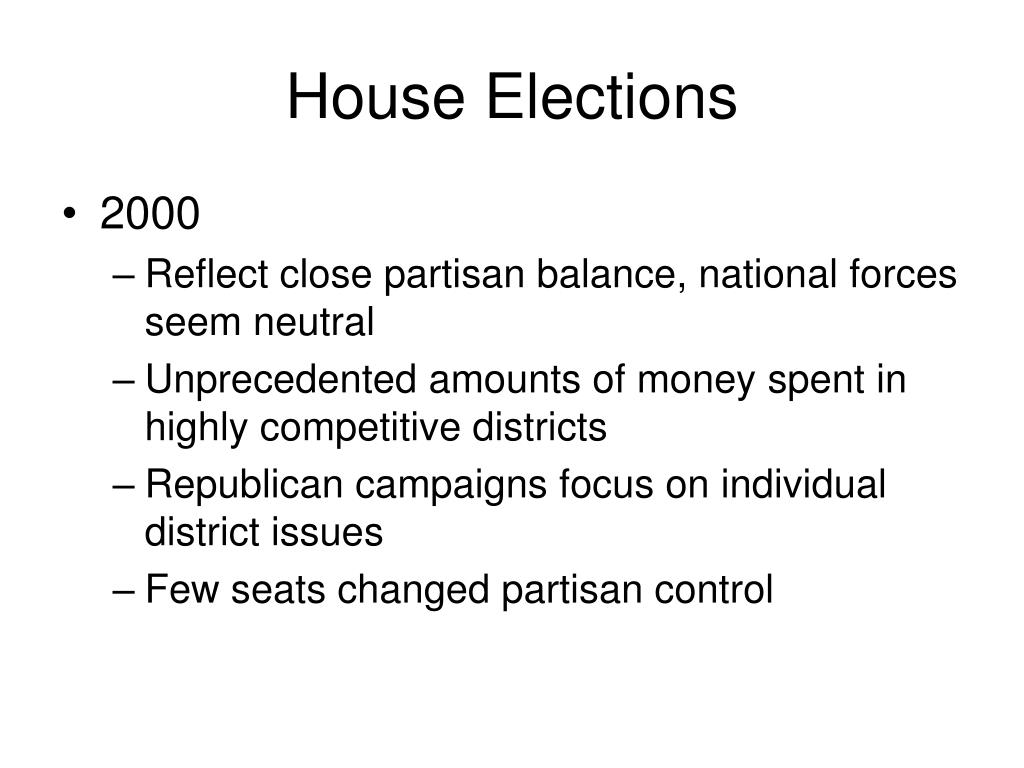 House Elections

• 2000
– Reflect close partisan balance, national forces seem neutral
– Unprecedented amounts of money spent in highly competitive districts
– Republican campaigns focus on individual district issues
– Few seats changed partisan control